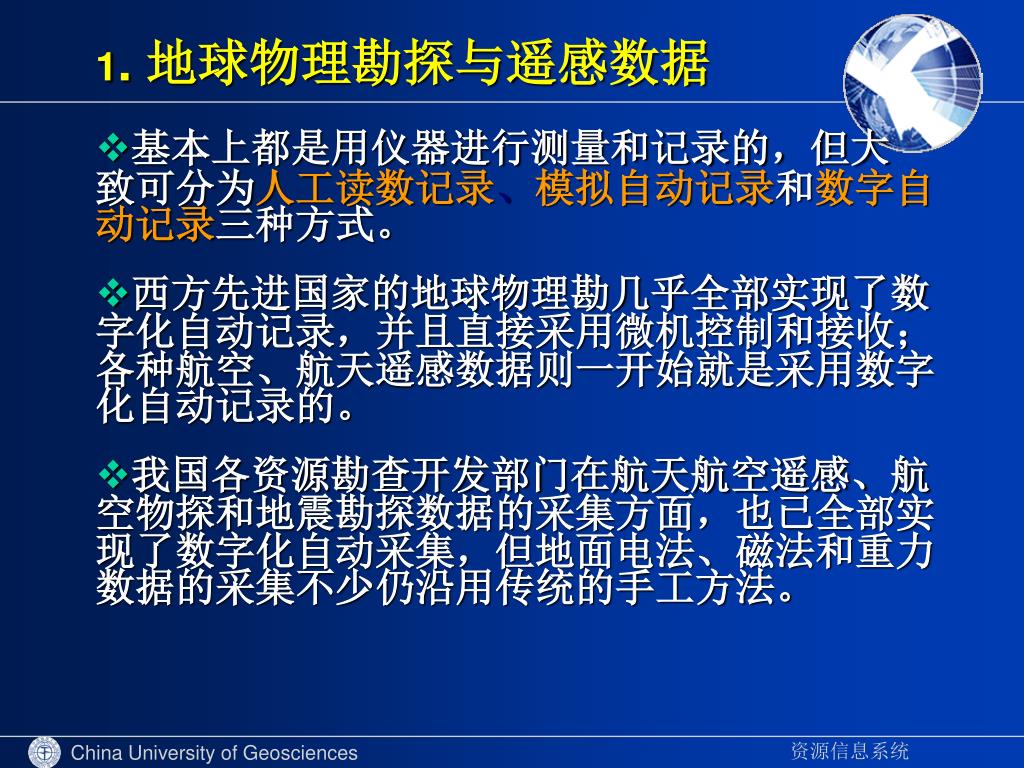 1. 地球物理勘探与遥感数据

❖基本上都是用仪器进行测量和记录的，但大致可分为人工读数记录、模拟自动记录和数字自动记录三种方式。

❖西方先进国家的地球物理勘几乎全部实现了数字化自动记录，并且直接采用微机控制和接收；各种航空、航天遥感数据则一开始就是采用数字化自动记录的。

❖我国各资源勘查开发部门在航天航空遥感、航空物探和地震勘探数据的采集方面，也已全部实现了数字化自动采集，但地面电法、磁法和重力数据的采集不少仍沿用传统的手工方法。

China University of Geosciences

资源信息系统